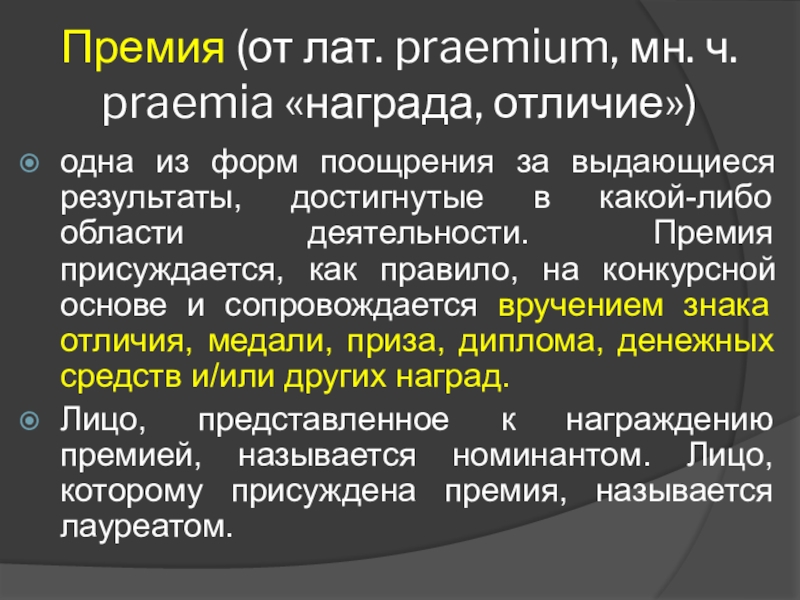 Премия (от лат. praemium, мн. ч. praemia «награда, отличие»)

одна из форм поощрения за выдающиеся результаты, достигнутые в какой-либо области деятельности. Премия присуждается, как правило, на конкурсной основе и сопровождается вручением знака отличия, медали, приза, диплома, денежных средств и/или других наград.

Лицо, представленное к награждению премией, называется номинантом. Лицо, которому присуждена премия, называется лауреатом.